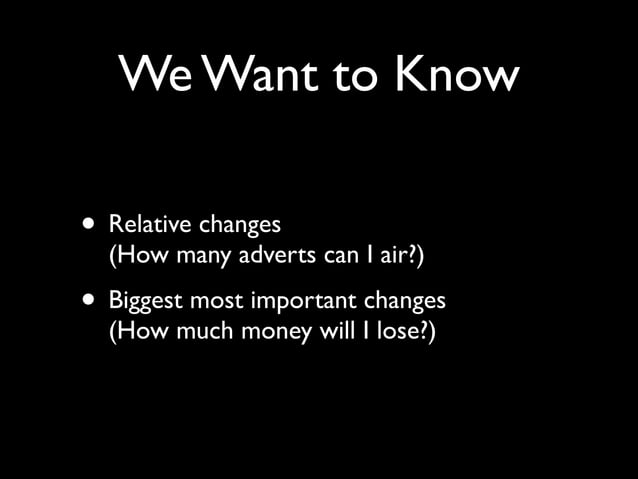 We Want to Know

• Relative changes
(How many adverts can I air?)

• Biggest most important changes
(How much money will I lose?)